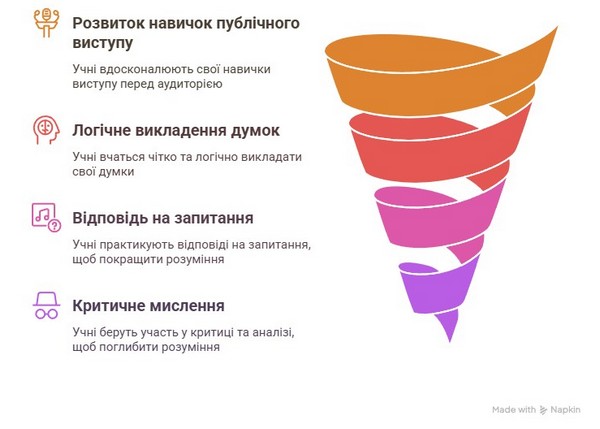 Розвиток навичок публічного виступу

Учні вдосконалюють свої навички виступу перед аудиторією

Логічне викладення думок

Учні вчаться чітко та логічно викладати свої думки

Відповідь на запитання

Учні практикують відповіді на запитання, щоб покращити розуміння

Критичне мислення

Учні беруть участь у критиці та аналізі, щоб поглибити розуміння

Made with Napkin